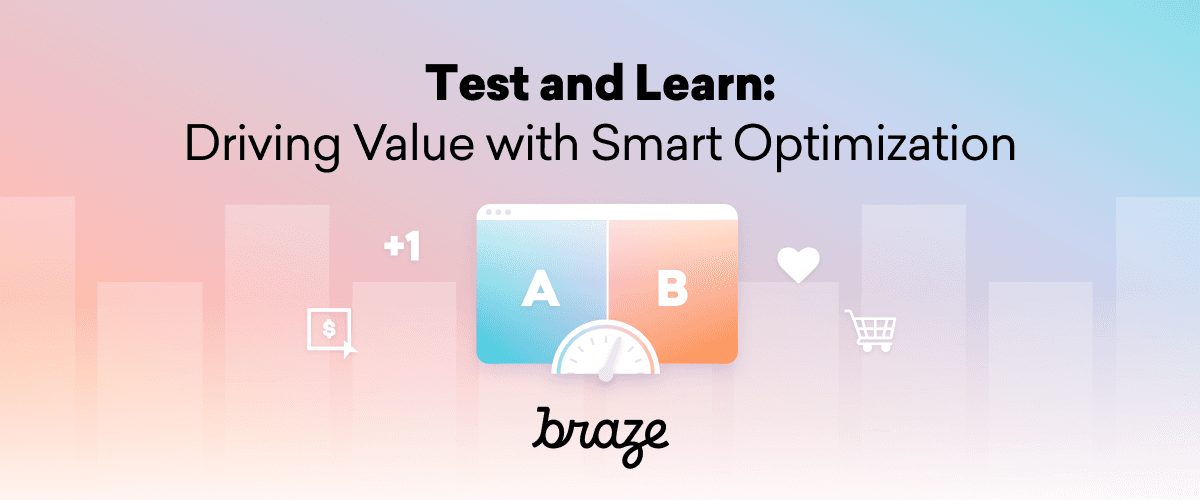 Test and Learn:
Driving Value with Smart Optimization

+1

$

A

B

braze